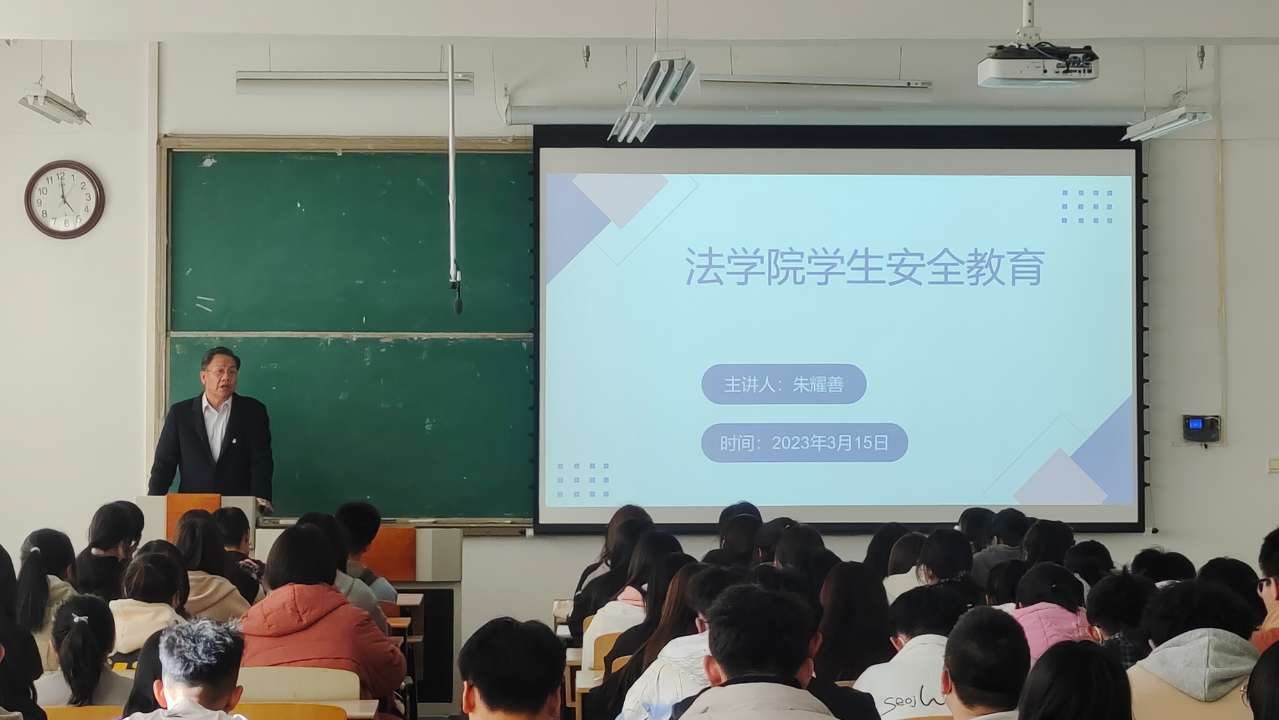 法学院学生安全教育

主讲人：朱耀善

时间：2023年3月15日